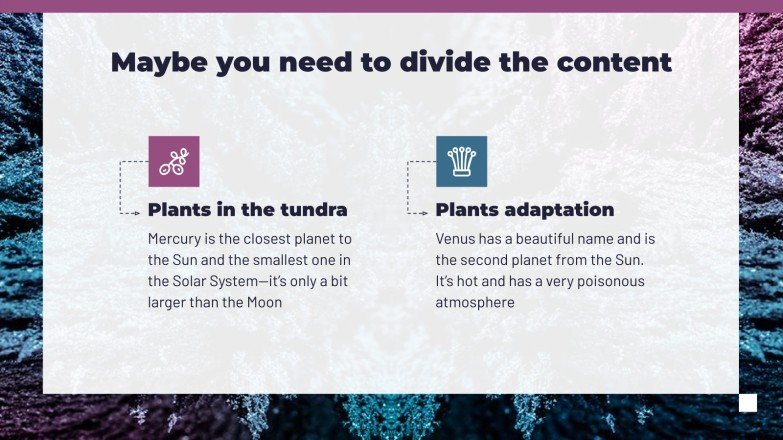 Maybe you need to divide the content

Plants in the tundra

Mercury is the closest planet to the Sun and the smallest one in the Solar System—it's only a bit larger than the Moon

Plants adaptation

Venus has a beautiful name and is the second planet from the Sun. It's hot and has a very poisonous atmosphere